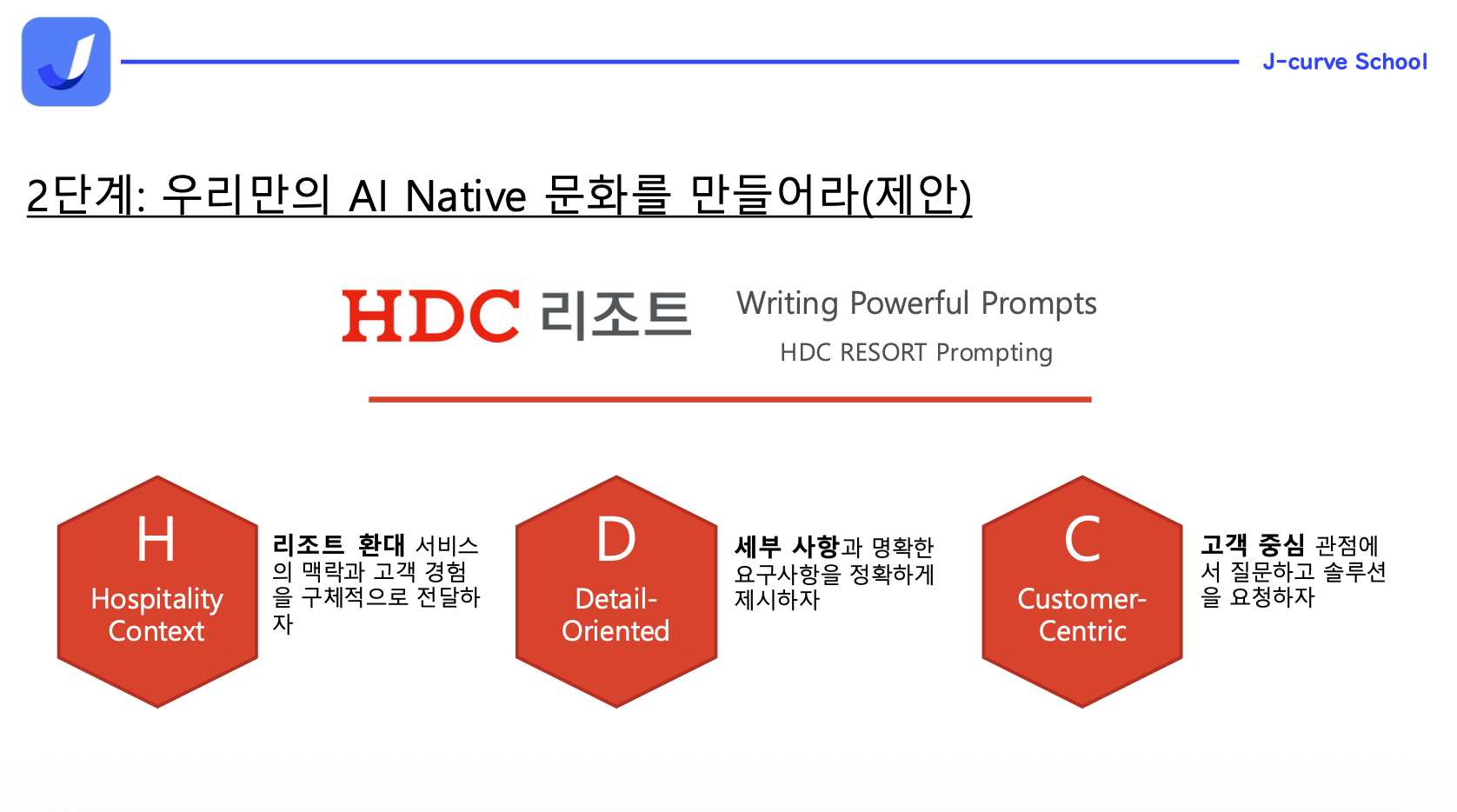 J-curve School

2단계: 우리만의 AI Native 문화를 만들어라(제안)

HDC 리조트

Writing Powerful Prompts

HDC RESORT Prompting

H

Hospitality Context

리조트 환대 서비스의 맥락과 고객 경험을 구체적으로 전달하자

D

Detail-Oriented

세부 사항과 명확한 요구사항을 정확하게 제시하자

C

Customer-Centric

고객 중심 관점에서 질문하고 솔루션을 요청하자